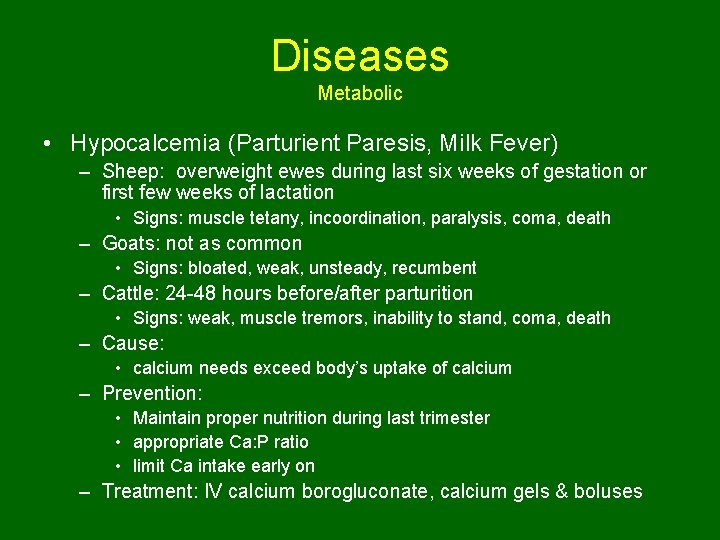 Diseases
Metabolic

• Hypocalcemia (Parturient Paresis, Milk Fever)
– Sheep: overweight ewes during last six weeks of gestation or first few weeks of lactation
• Signs: muscle tetany, incoordination, paralysis, coma, death
– Goats: not as common
• Signs: bloated, weak, unsteady, recumbent
– Cattle: 24-48 hours before/after parturition
• Signs: weak, muscle tremors, inability to stand, coma, death
– Cause:
• calcium needs exceed body's uptake of calcium
– Prevention:
• Maintain proper nutrition during last trimester
• appropriate Ca:P ratio
• limit Ca intake early on
– Treatment: IV calcium borogluconate, calcium gels & boluses